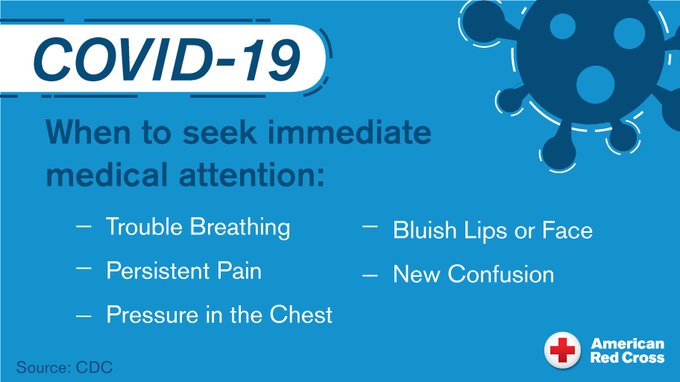 COVID-19

When to seek immediate medical attention:

– Trouble Breathing

– Persistent Pain

– Pressure in the Chest

– Bluish Lips or Face

– New Confusion

Source: CDC

American Red Cross